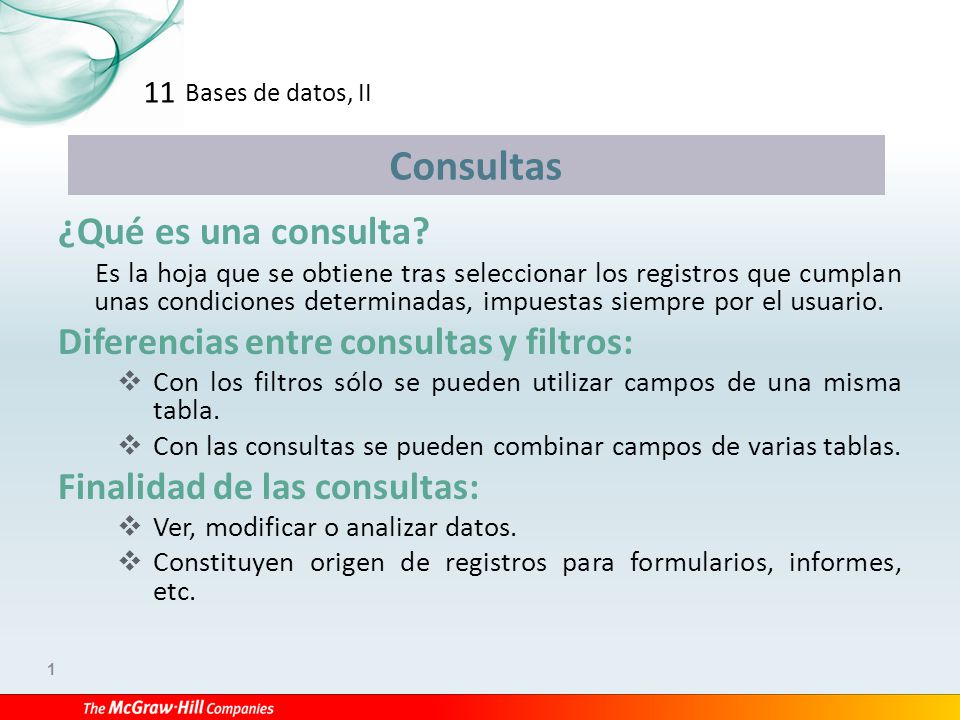 11 Bases de datos, II

Consultas

¿Qué es una consulta?

Es la hoja que se obtiene tras seleccionar los registros que cumplan unas condiciones determinadas, impuestas siempre por el usuario.

Diferencias entre consultas y filtros:

❖ Con los filtros sólo se pueden utilizar campos de una misma tabla.

❖ Con las consultas se pueden combinar campos de varias tablas.

Finalidad de las consultas:

❖ Ver, modificar o analizar datos.

❖ Constituyen origen de registros para formularios, informes, etc.

1

The McGraw·Hill Companies